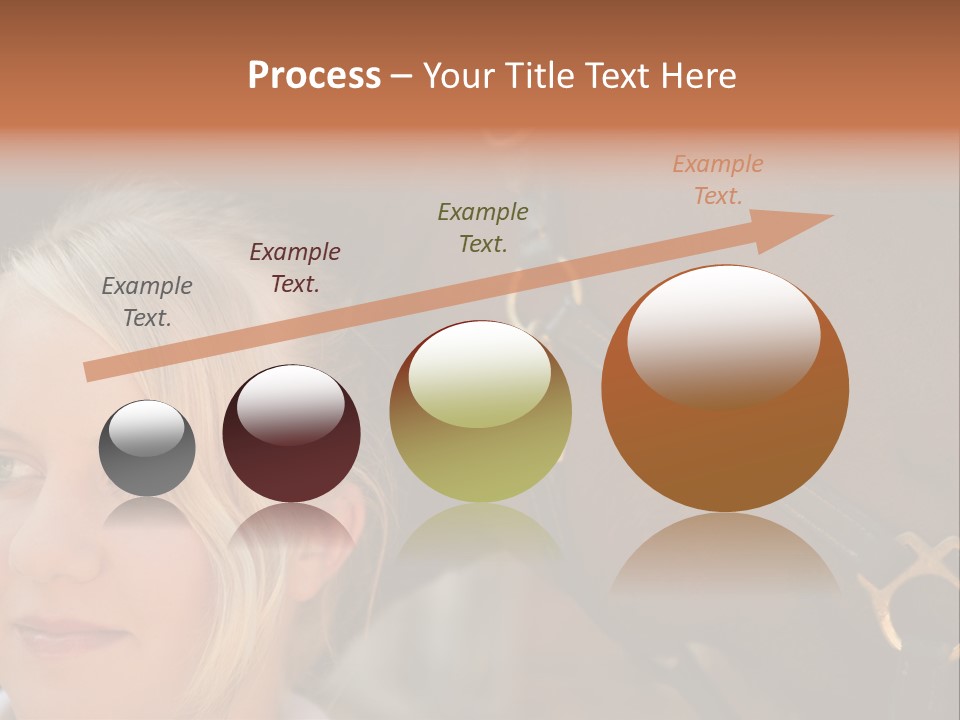 Process – Your Title Text Here

Example Text.

Example Text.

Example Text.

Example Text.